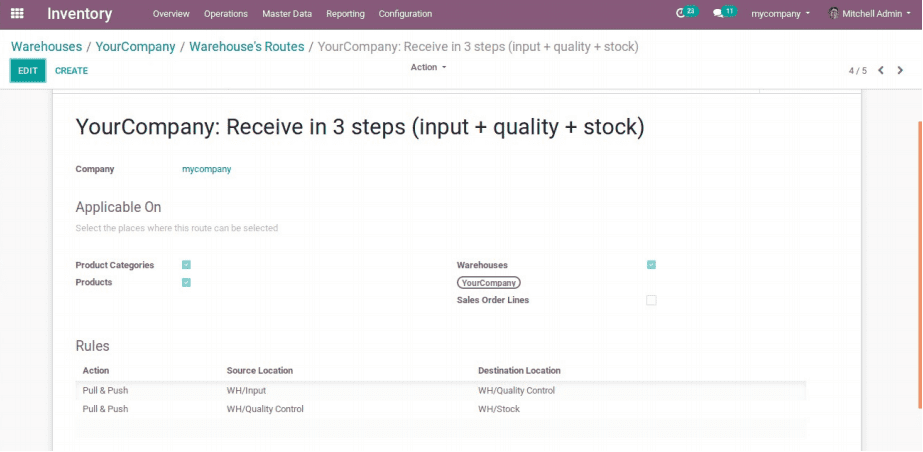 Inventory Overview Operations Master Data Reporting Configuration 23 11 mycompany Mitchell Admin

Warehouses / YourCompany / Warehouse's Routes / YourCompany: Receive in 3 steps (input + quality + stock)

EDIT CREATE Action 4 / 5

YourCompany: Receive in 3 steps (input + quality + stock)

Company mycompany

Applicable On

Select the places where this route can be selected

Product Categories

Products

Warehouses

YourCompany

Sales Order Lines

Rules

| Action | Source Location | Destination Location |
|---|---|---|
| Pull & Push | WH/Input | WH/Quality Control |
| Pull & Push | WH/Quality Control | WH/Stock |